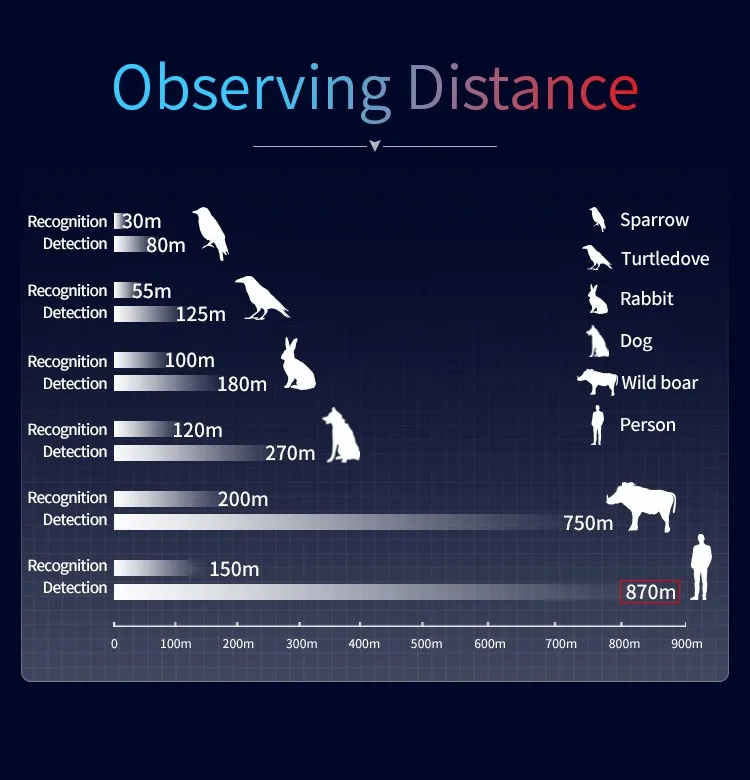 Observing Distance

Recognition 30m
Detection 80m

Recognition 55m
Detection 125m

Recognition 100m
Detection 180m

Recognition 120m
Detection 270m

Recognition 200m
Detection 750m

Recognition 150m
Detection 870m

Sparrow
Turtledove
Rabbit
Dog
Wild boar
Person

0 100m 200m 300m 400m 500m 600m 700m 800m 900m